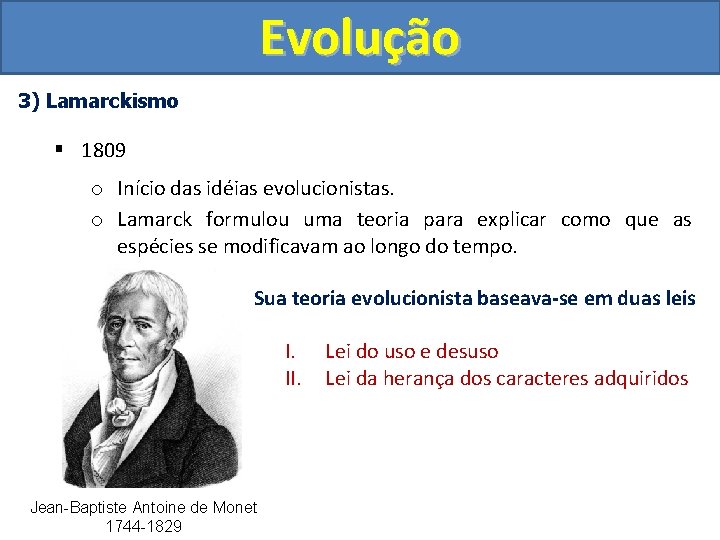 Evolução

3) Lamarckismo

▪ 1809

○ Início das idéias evolucionistas.
○ Lamarck formulou uma teoria para explicar como que as espécies se modificavam ao longo do tempo.

Sua teoria evolucionista baseava-se em duas leis

I. Lei do uso e desuso
II. Lei da herança dos caracteres adquiridos

Jean-Baptiste Antoine de Monet
1744-1829